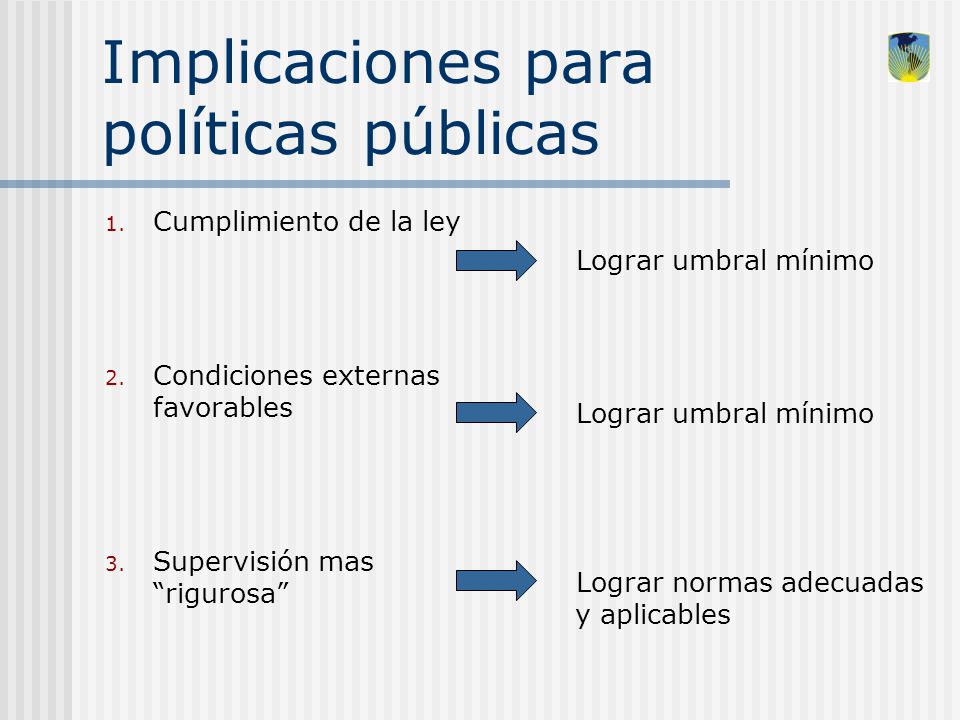 Implicaciones para políticas públicas

1. Cumplimiento de la ley

Lograr umbral mínimo

2. Condiciones externas favorables

Lograr umbral mínimo

3. Supervisión mas “rigurosa”

Lograr normas adecuadas y aplicables